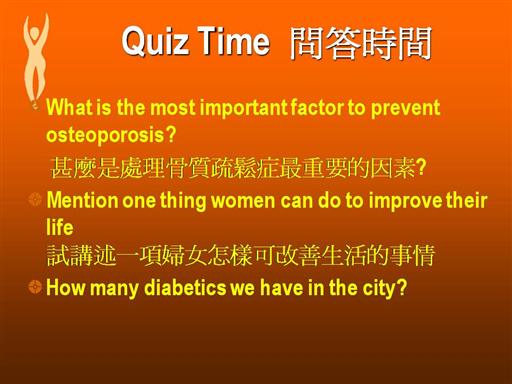 Quiz Time 問答時間

What is the most important factor to prevent osteoporosis?

甚麼是處理骨質疏鬆症最重要的因素?

Mention one thing women can do to improve their life

試講述一項婦女怎樣可改善生活的事情

How many diabetics we have in the city?